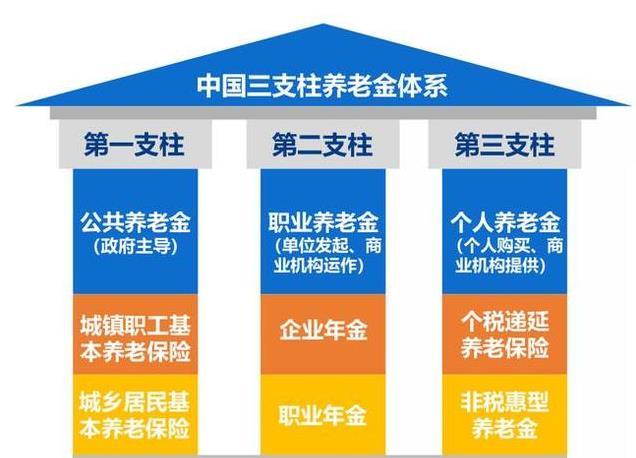 中国三支柱养老金体系

第一支柱

公共养老金
（政府主导）

城镇职工基本养老保险

城乡居民基本养老保险

第二支柱

职业养老金
（单位发起、商业机构运作）

企业年金

职业年金

第三支柱

个人养老金
（个人购买、商业机构提供）

个税递延养老保险

非税惠型养老金